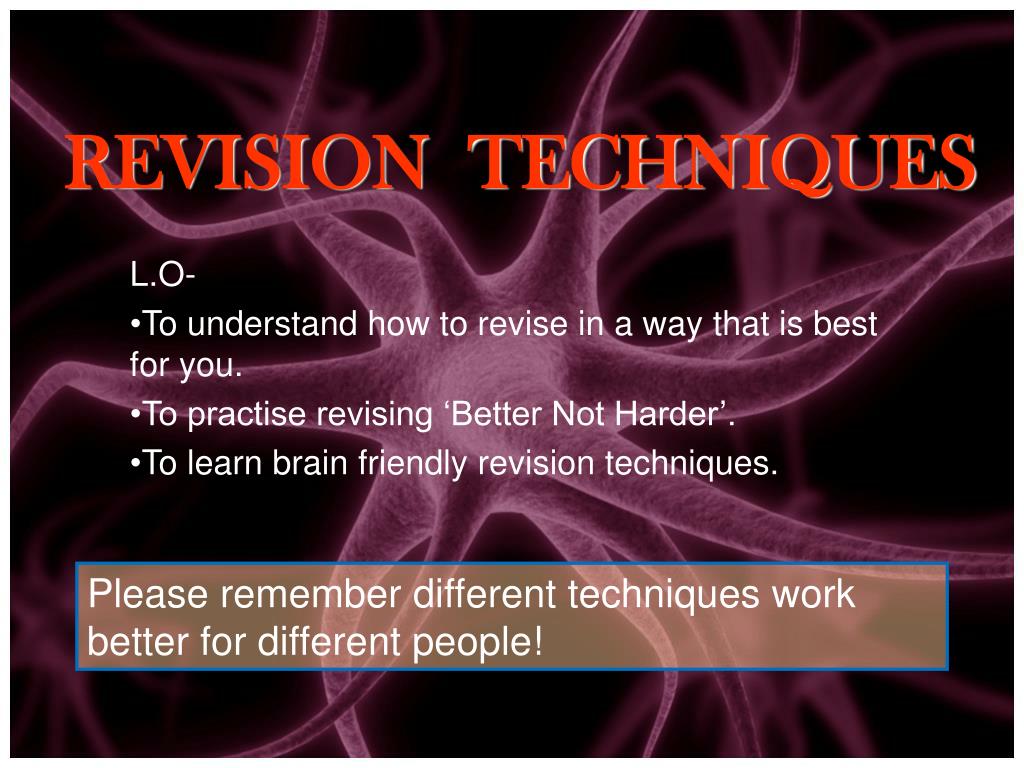 REVISION TECHNIQUES

L.O-

•To understand how to revise in a way that is best for you.

•To practise revising ‘Better Not Harder’.

•To learn brain friendly revision techniques.

Please remember different techniques work better for different people!